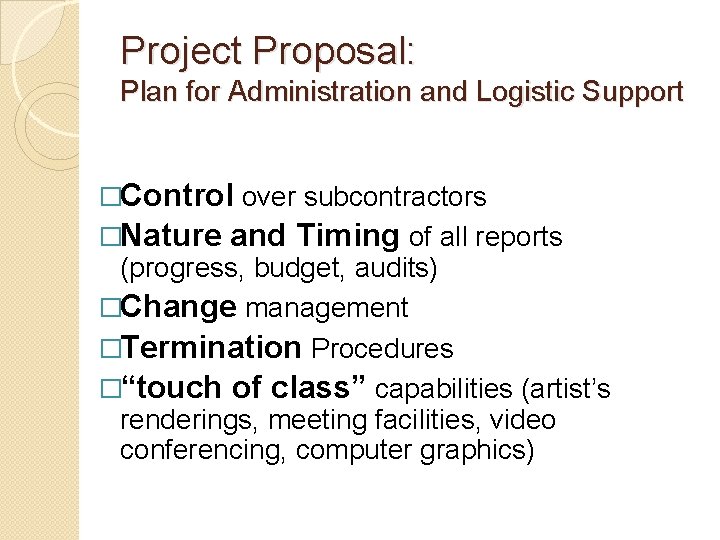 Project Proposal:
Plan for Administration and Logistic Support

□Control over subcontractors
□Nature and Timing of all reports (progress, budget, audits)
□Change management
□Termination Procedures
□“touch of class” capabilities (artist’s renderings, meeting facilities, video conferencing, computer graphics)